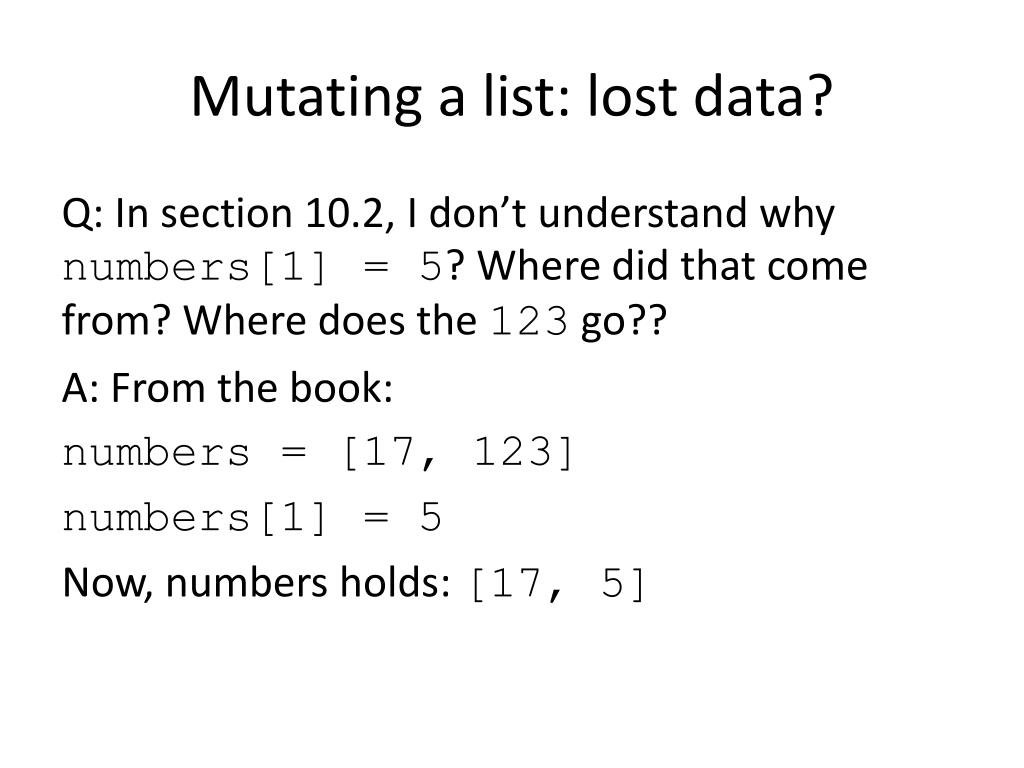 Mutating a list: lost data?

Q: In section 10.2, I don’t understand why numbers[1] = 5? Where did that come from? Where does the 123 go??

A: From the book:

numbers = [17, 123]

numbers[1] = 5

Now, numbers holds: [17, 5]